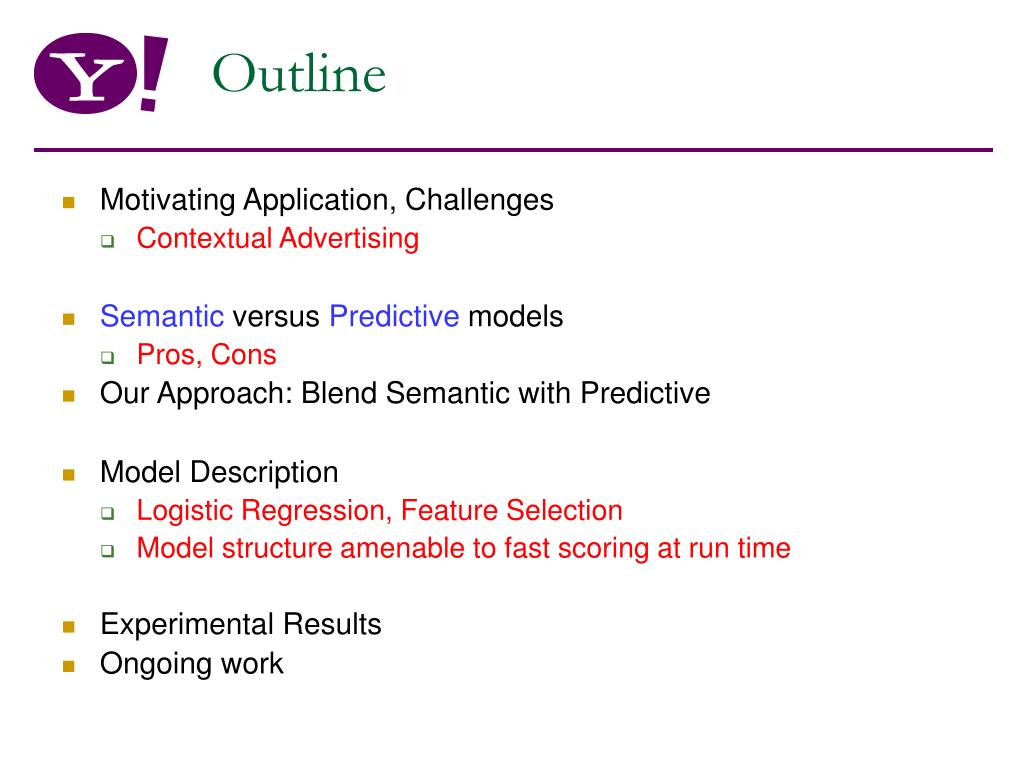 Y!

Outline

- Motivating Application, Challenges
  - Contextual Advertising

- Semantic versus Predictive models
  - Pros, Cons
- Our Approach: Blend Semantic with Predictive

- Model Description
  - Logistic Regression, Feature Selection
  - Model structure amenable to fast scoring at run time

- Experimental Results
- Ongoing work